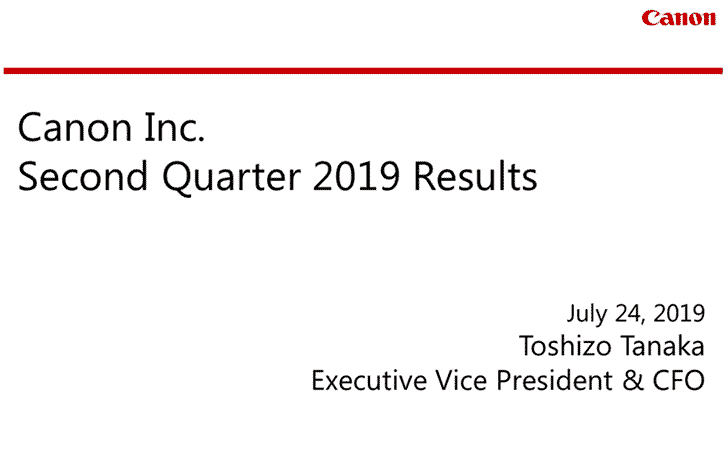 Canon

Canon Inc.
Second Quarter 2019 Results

July 24, 2019
Toshizo Tanaka
Executive Vice President & CFO